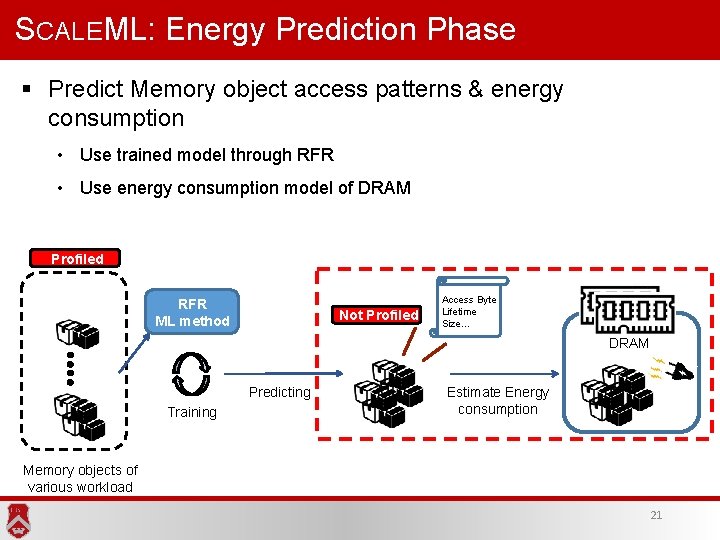 SCALEML: Energy Prediction Phase

▪ Predict Memory object access patterns & energy consumption

• Use trained model through RFR

• Use energy consumption model of DRAM

Profiled

RFR
ML method

Training

Memory objects of various workload

Predicting

Not Profiled

Access Byte
Lifetime
Size...

Estimate Energy consumption

DRAM

21